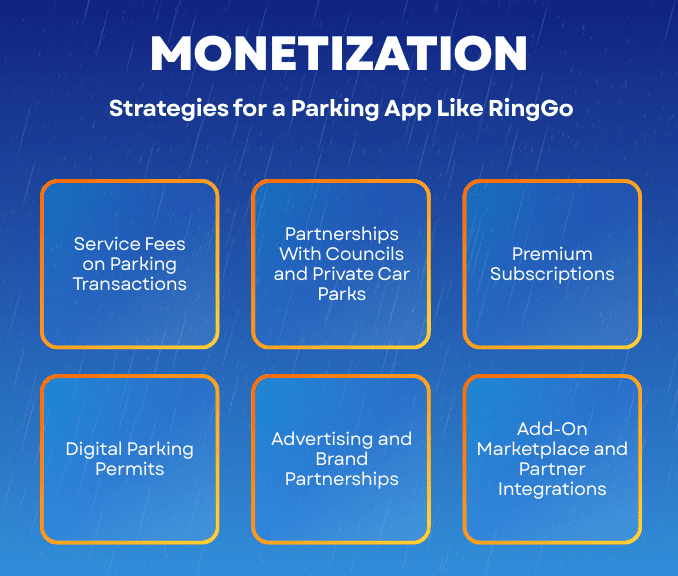 MONETIZATION

Strategies for a Parking App Like RingGo

Service Fees on Parking Transactions

Partnerships With Councils and Private Car Parks

Premium Subscriptions

Digital Parking Permits

Advertising and Brand Partnerships

Add-On Marketplace and Partner Integrations